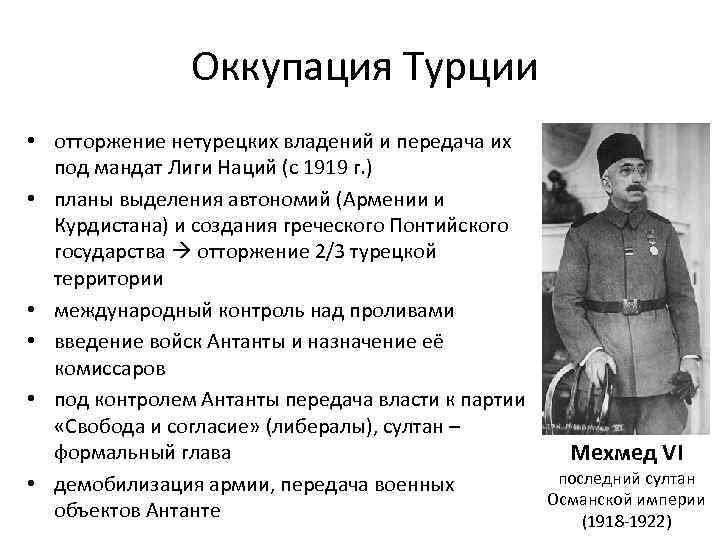 Оккупация Турции

• отторжение нетурецких владений и передача их под мандат Лиги Наций (с 1919 г.)
• планы выделения автономий (Армении и Курдистана) и создания греческого Понтийского государства → отторжение 2/3 турецкой территории
• международный контроль над проливами
• введение войск Антанты и назначение её комиссаров
• под контролем Антанты передача власти к партии «Свобода и согласие» (либералы), султан – формальный глава
• демобилизация армии, передача военных объектов Антанте

Мехмед VI
последний султан Османской империи (1918-1922)